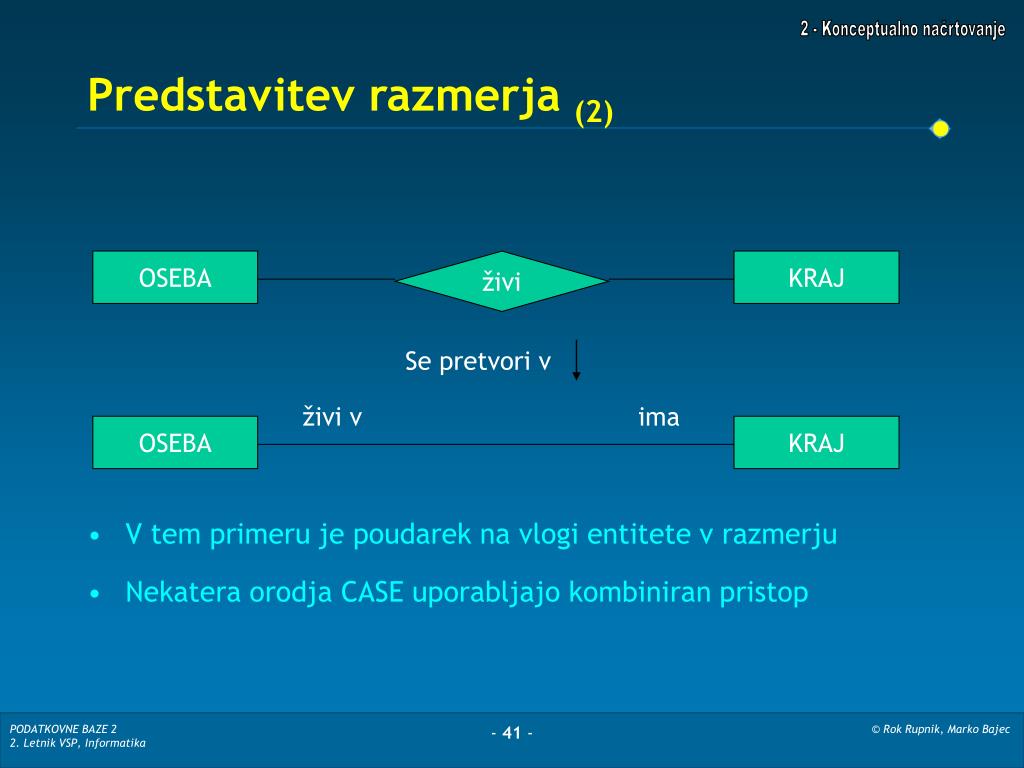 2 - Konceptualno načrtovanje

Predstavitev razmerja (2)

OSEBA

živi

KRAJ

Se pretvori v

živi v

ima

OSEBA

KRAJ

• V tem primeru je poudarek na vlogi entitete v razmerju

• Nekatera orodja CASE uporabljajo kombiniran pristop

PODATKOVNE BAZE 2
2. Letnik VSP, Informatika

- 41 -

© Rok Rupnik, Marko Bajec